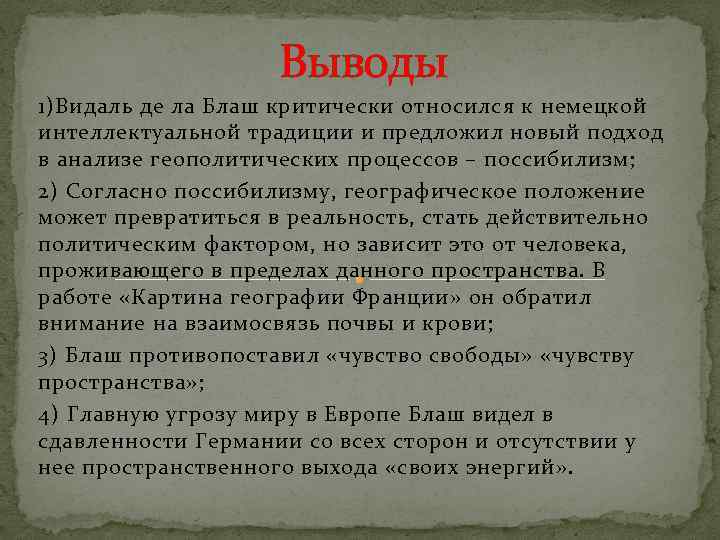 Выводы

1)Видаль де ла Блаш критически относился к немецкой интеллектуальной традиции и предложил новый подход в анализе геополитических процессов – поссибилизм;

2) Согласно поссибилизму, географическое положение может превратиться в реальность, стать действительно политическим фактором, но зависит это от человека, проживающего в пределах данного пространства. В работе «Картина географии Франции» он обратил внимание на взаимосвязь почвы и крови;

3) Блаш противопоставил «чувство свободы» «чувству пространства»;

4) Главную угрозу миру в Европе Блаш видел в сдавленности Германии со всех сторон и отсутствии у нее пространственного выхода «своих энергий».